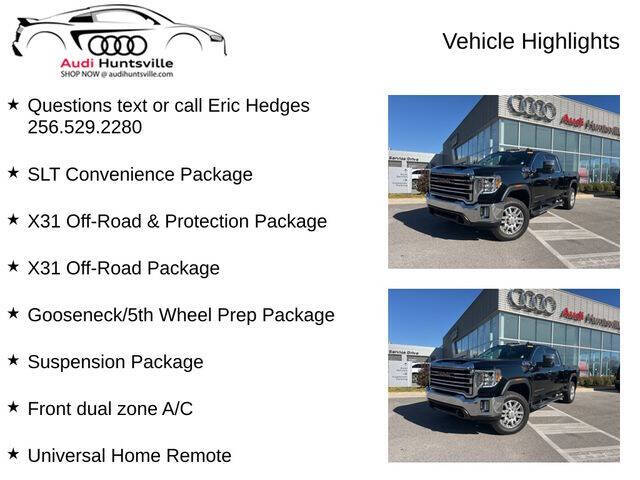 Audi Huntsville
SHOP NOW @ audihuntsville.com

Vehicle Highlights

★ Questions text or call Eric Hedges 256.529.2280

★ SLT Convenience Package

★ X31 Off-Road & Protection Package

★ X31 Off-Road Package

★ Gooseneck/5th Wheel Prep Package

★ Suspension Package

★ Front dual zone A/C

★ Universal Home Remote

Audi Huntsville

Service Drive

GMC

Audi Huntsville

Service Drive

GMC